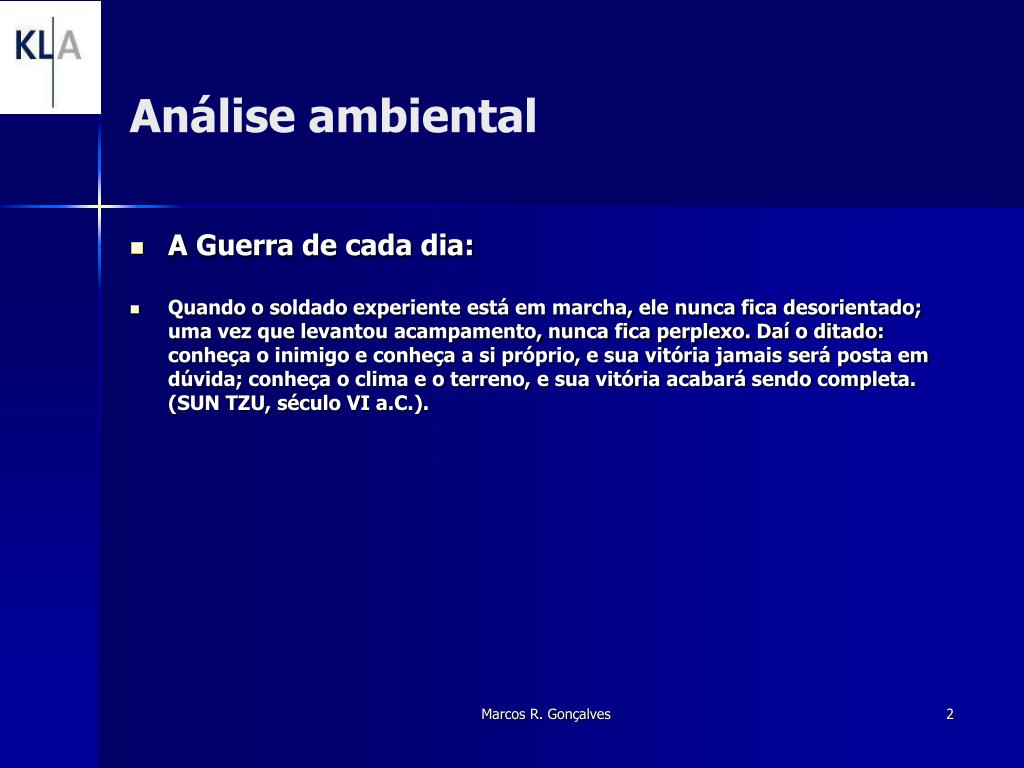 KLA

Análise ambiental

A Guerra de cada dia:

Quando o soldado experiente está em marcha, ele nunca fica desorientado; uma vez que levantou acampamento, nunca fica perplexo. Daí o ditado: conheça o inimigo e conheça a si próprio, e sua vitória jamais será posta em dúvida; conheça o clima e o terreno, e sua vitória acabará sendo completa. (SUN TZU, século VI a.C.).

Marcos R. Gonçalves

2